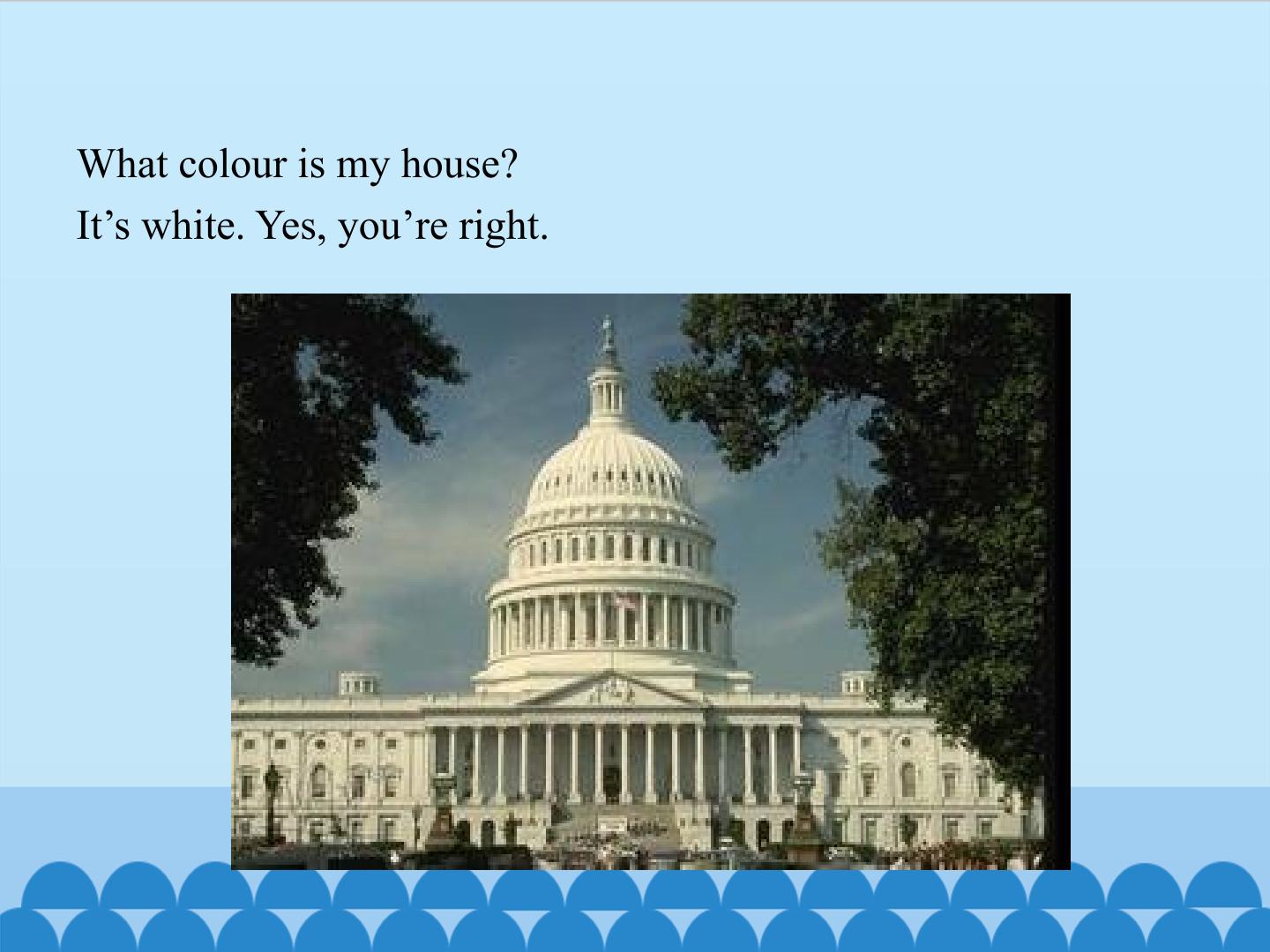 What colour is my house?
It’s white. Yes, you’re right.